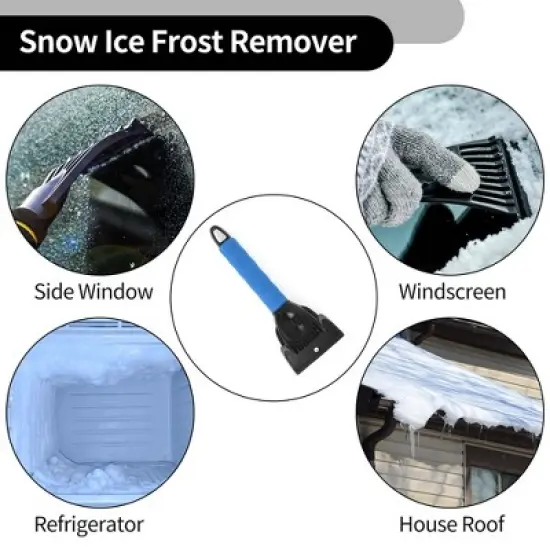 Snow Ice Frost Remover

Side Window

Windscreen

Refrigerator

House Roof